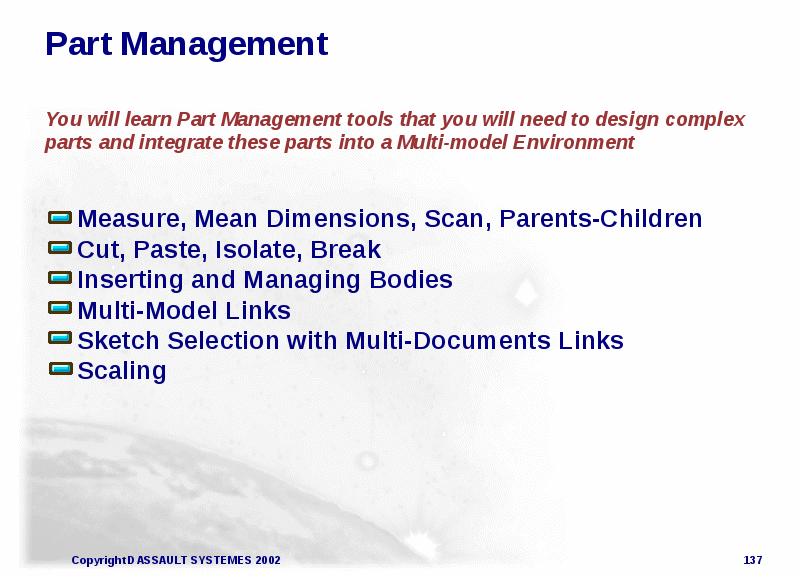 Part Management

You will learn Part Management tools that you will need to design complex parts and integrate these parts into a Multi-model Environment

Measure, Mean Dimensions, Scan, Parents-Children
Cut, Paste, Isolate, Break
Inserting and Managing Bodies
Multi-Model Links
Sketch Selection with Multi-Documents Links
Scaling

Copyright DASSAULT SYSTEMES 2002

137